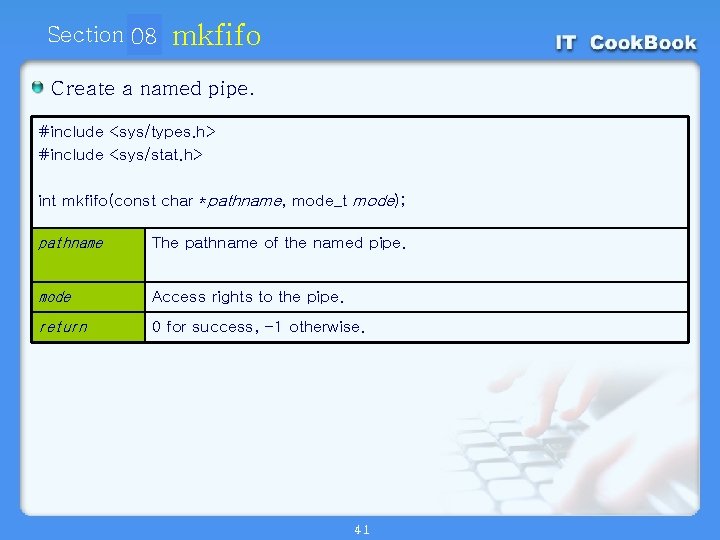 Section 08 mkfifo

IT CookBook

Create a named pipe.

#include <sys/types.h>
#include <sys/stat.h>

int mkfifo(const char *pathname, mode_t mode);

| pathname | The pathname of the named pipe. |
|---|---|
| mode | Access rights to the pipe. |
| return | 0 for success, -1 otherwise. |

41